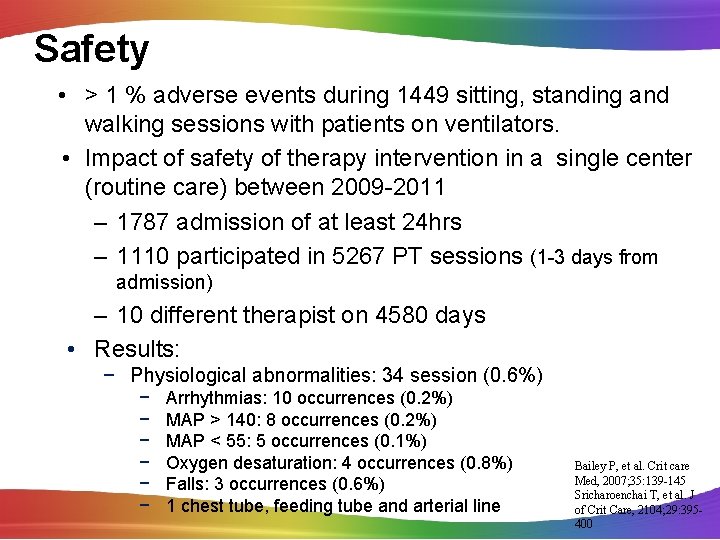 Safety

• > 1 % adverse events during 1449 sitting, standing and walking sessions with patients on ventilators.

• Impact of safety of therapy intervention in a single center (routine care) between 2009-2011

– 1787 admission of at least 24hrs

– 1110 participated in 5267 PT sessions (1-3 days from admission)

– 10 different therapist on 4580 days

• Results:

− Physiological abnormalities: 34 session (0.6%)

− Arrhythmias: 10 occurrences (0.2%)

− MAP > 140: 8 occurrences (0.2%)

− MAP < 55: 5 occurrences (0.1%)

− Oxygen desaturation: 4 occurrences (0.8%)

− Falls: 3 occurrences (0.6%)

− 1 chest tube, feeding tube and arterial line

Bailey P, et al. Crit care Med, 2007;35:139-145
Sricharoenchai T, et al. J of Crit Care, 2104;29:395-400